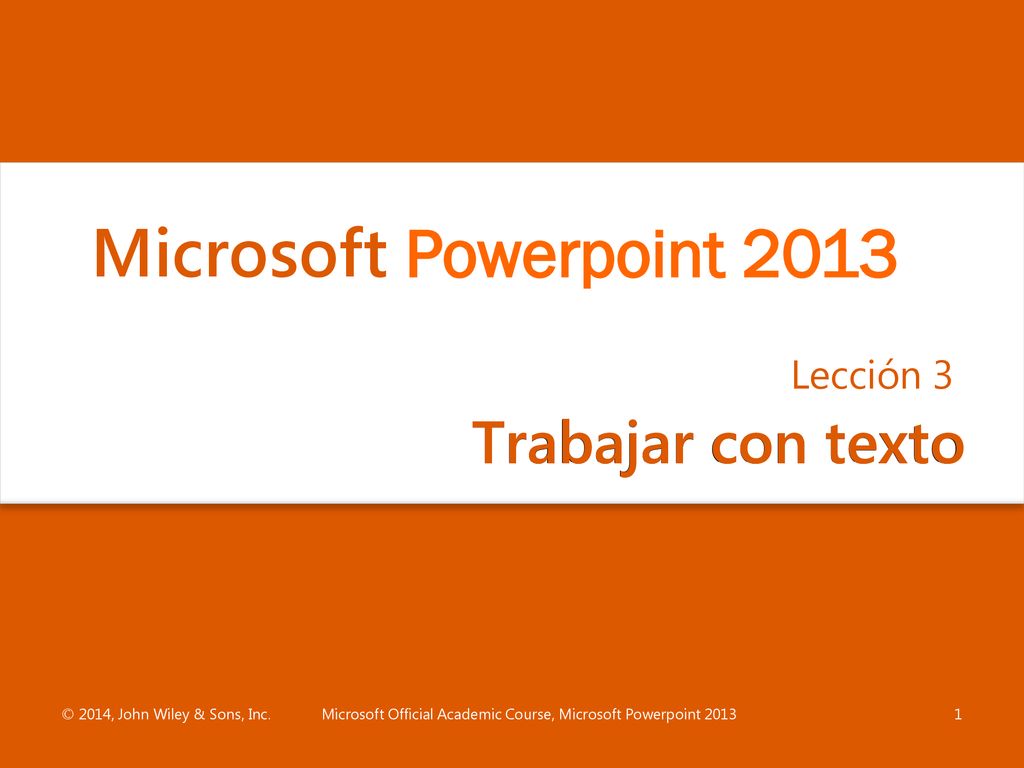 Microsoft Powerpoint 2013

Lección 3

Trabajar con texto

© 2014, John Wiley & Sons, Inc.

Microsoft Official Academic Course, Microsoft Powerpoint 2013

1